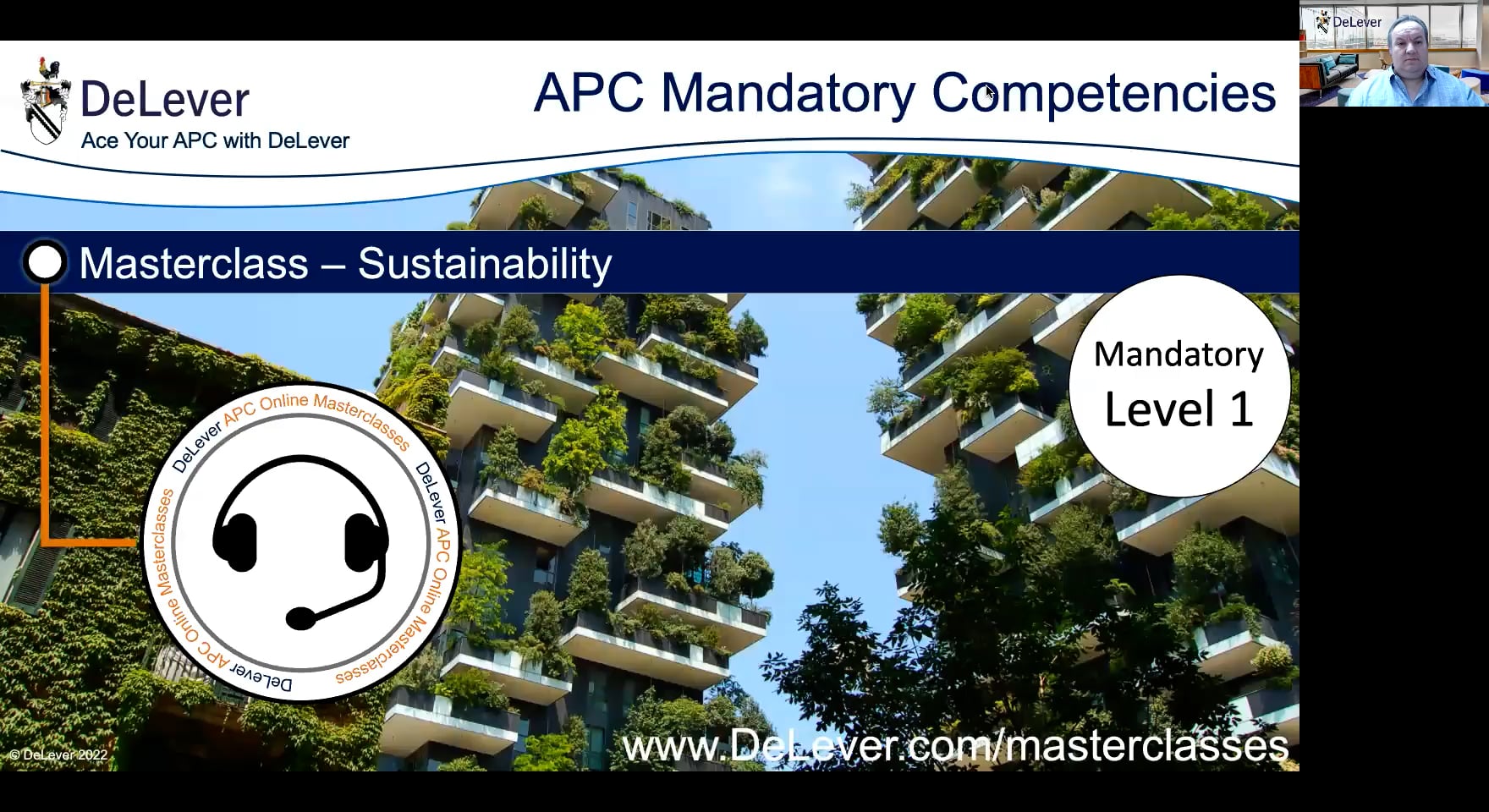 DeLever
Ace Your APC with DeLever

APC Mandatory Competencies

DeLever

Masterclass – Sustainability

Mandatory
Level 1

DeLever APC Online Masterclasses DeLever APC Online Masterclasses DeLever APC Online Masterclasses

© DeLever 2022

www.DeLever.com/masterclasses